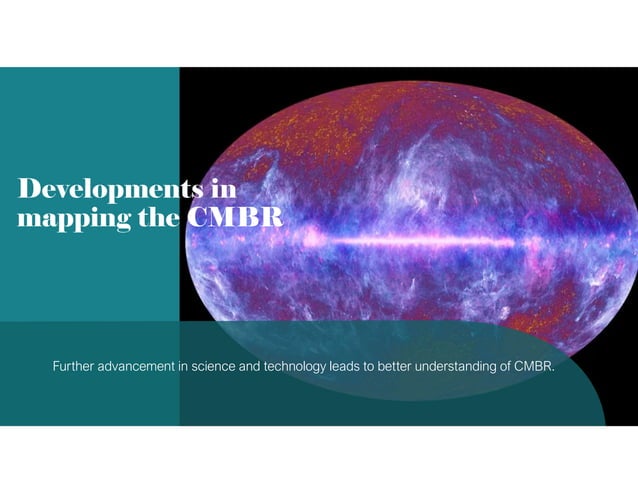 Developments in mapping the CMBR

Further advancement in science and technology leads to better understanding of CMBR.